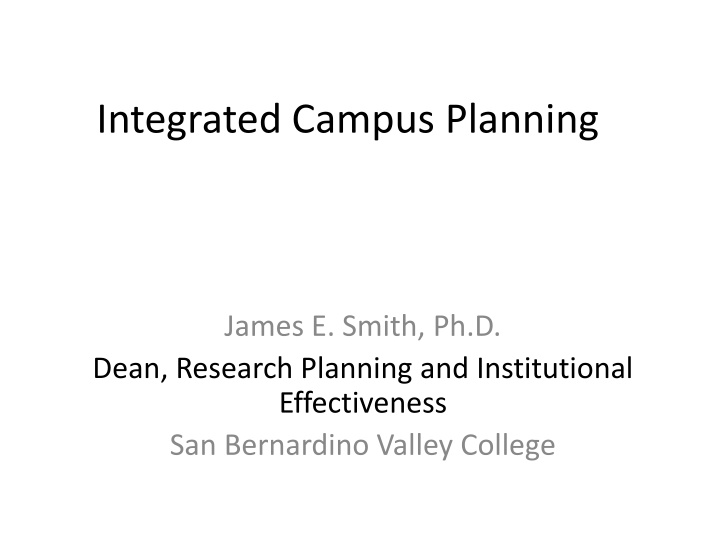 Integrated Campus Planning

James E. Smith, Ph.D.
Dean, Research Planning and Institutional Effectiveness
San Bernardino Valley College